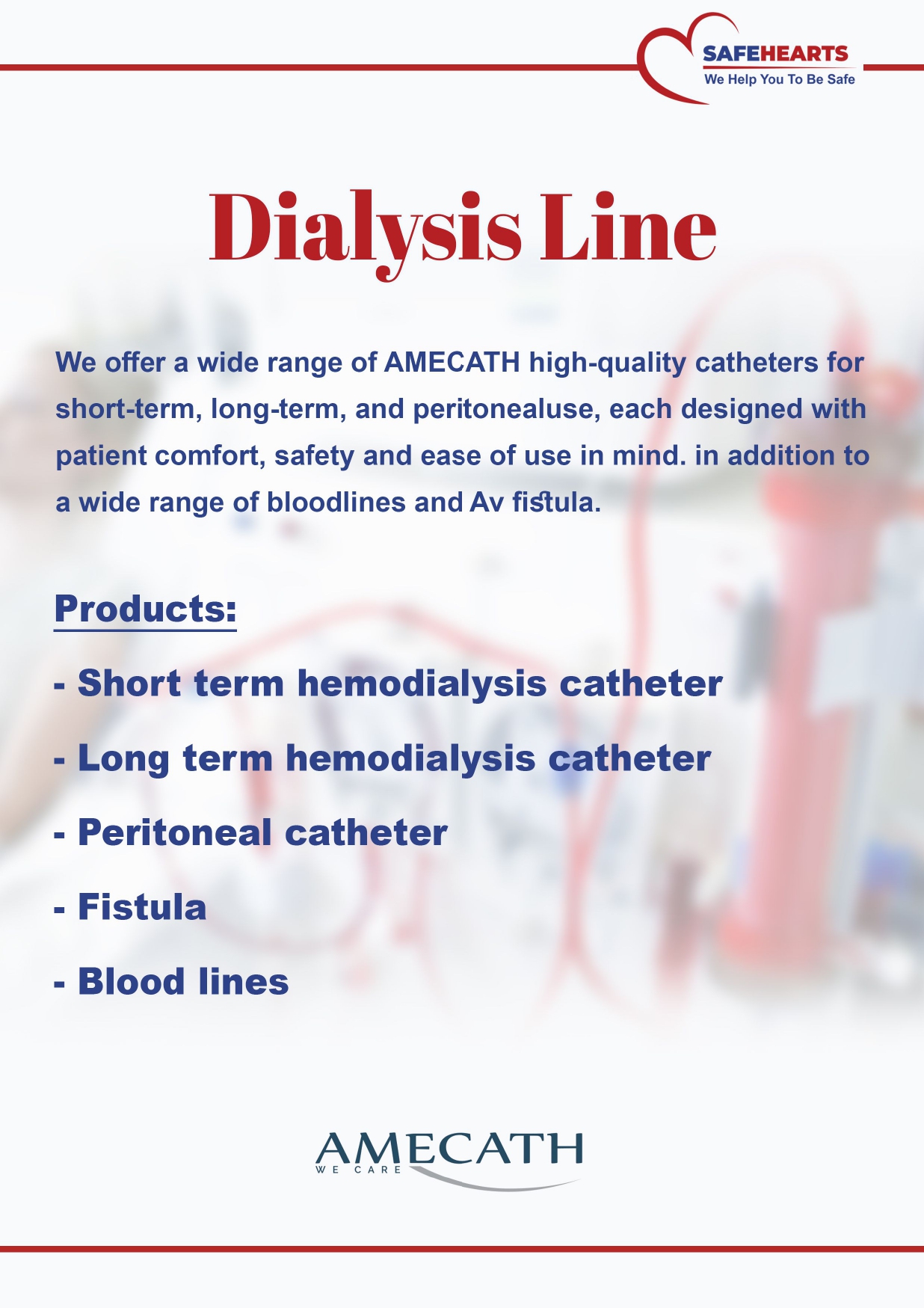 SAFEHEARTS
We Help You To Be Safe

Dialysis Line

We offer a wide range of AMECATH high-quality catheters for short-term, long-term, and peritonealuse, each designed with patient comfort, safety and ease of use in mind. in addition to a wide range of bloodlines and Av fistula.

Products:

- Short term hemodialysis catheter

- Long term hemodialysis catheter

- Peritoneal catheter

- Fistula

- Blood lines

AMECATH
WE CARE